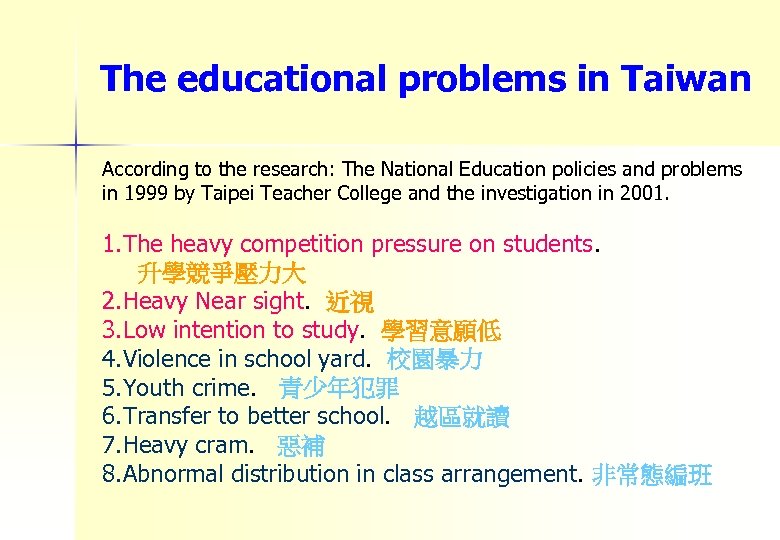 The educational problems in Taiwan

According to the research: The National Education policies and problems in 1999 by Taipei Teacher College and the investigation in 2001.

1.The heavy competition pressure on students.
升學競爭壓力大
2.Heavy Near sight. 近視
3.Low intention to study. 學習意願低
4.Violence in school yard. 校園暴力
5.Youth crime. 青少年犯罪
6.Transfer to better school. 越區就讀
7.Heavy cram. 惡補
8.Abnormal distribution in class arrangement. 非常態編班